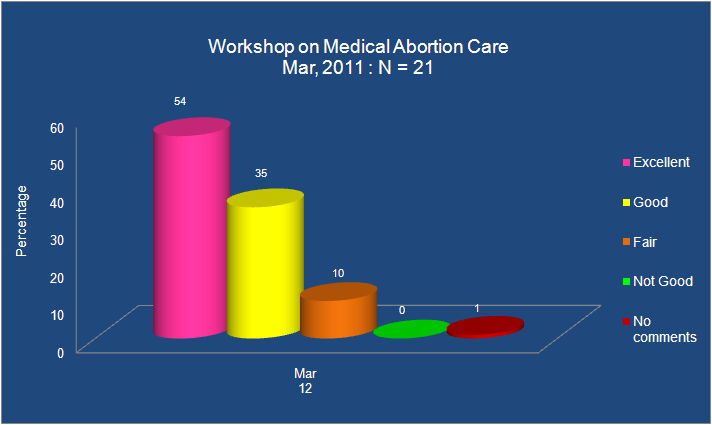 Workshop on Medical Abortion Care
Mar, 2011 : N = 21

Percentage

60
50
40
30
20
10
0

54
35
10
0
1

Mar
12

Excellent
Good
Fair
Not Good
No comments